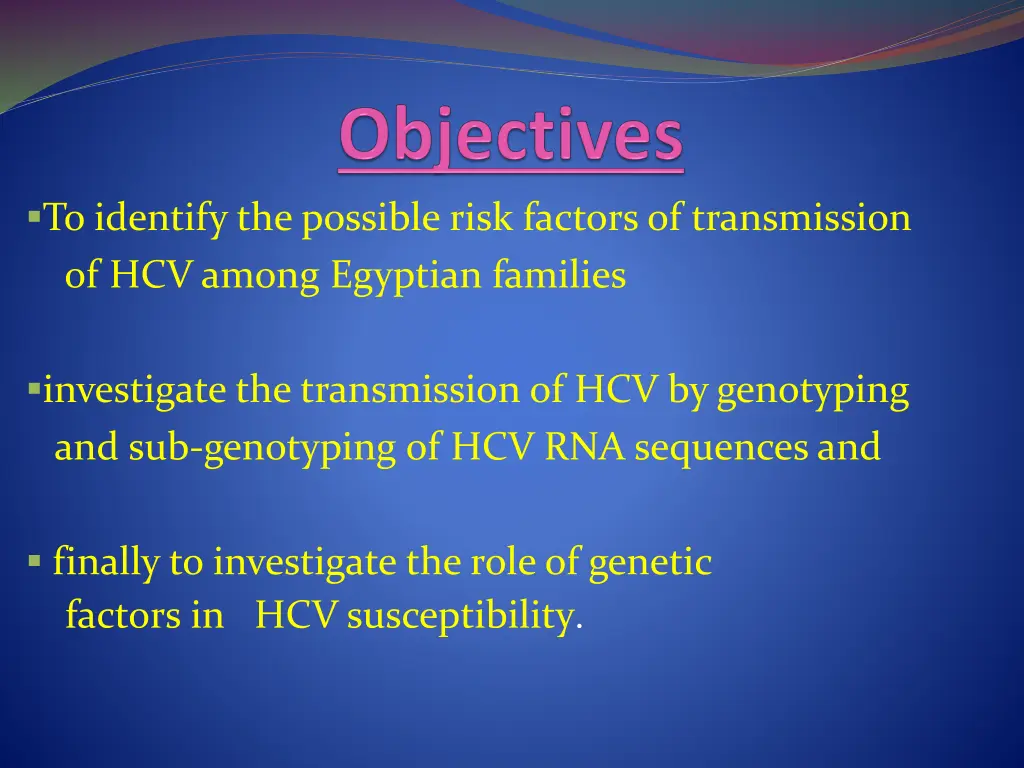 Objectives

▪To identify the possible risk factors of transmission of HCV among Egyptian families

▪investigate the transmission of HCV by genotyping and sub-genotyping of HCV RNA sequences and

▪ finally to investigate the role of genetic factors in HCV susceptibility.